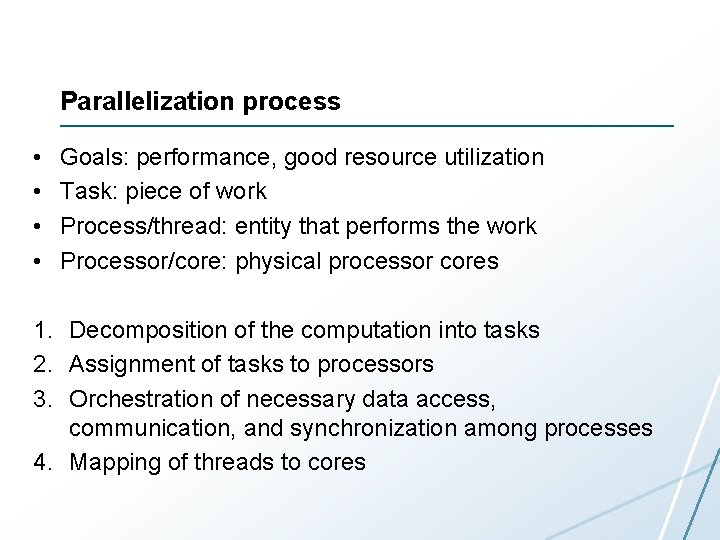 Parallelization process

• Goals: performance, good resource utilization
• Task: piece of work
• Process/thread: entity that performs the work
• Processor/core: physical processor cores

1. Decomposition of the computation into tasks
2. Assignment of tasks to processors
3. Orchestration of necessary data access, communication, and synchronization among processes
4. Mapping of threads to cores